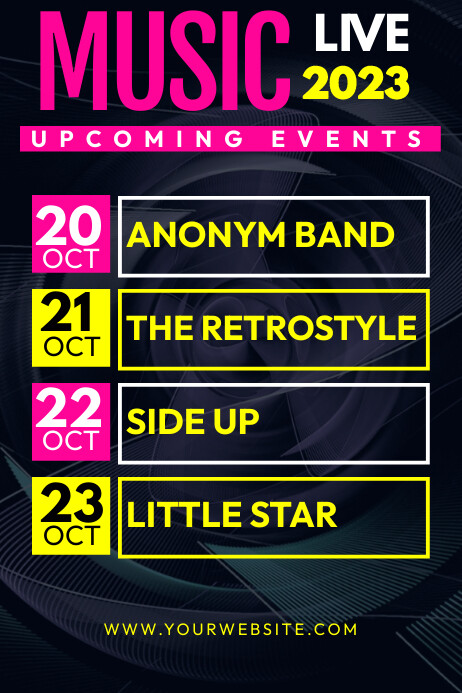 MUSIC LIVE 2023

UPCOMING EVENTS

20 OCT
ANONYM BAND

21 OCT
THE RETROSTYLE

22 OCT
SIDE UP

23 OCT
LITTLE STAR

WWW.YOURWEBSITE.COM